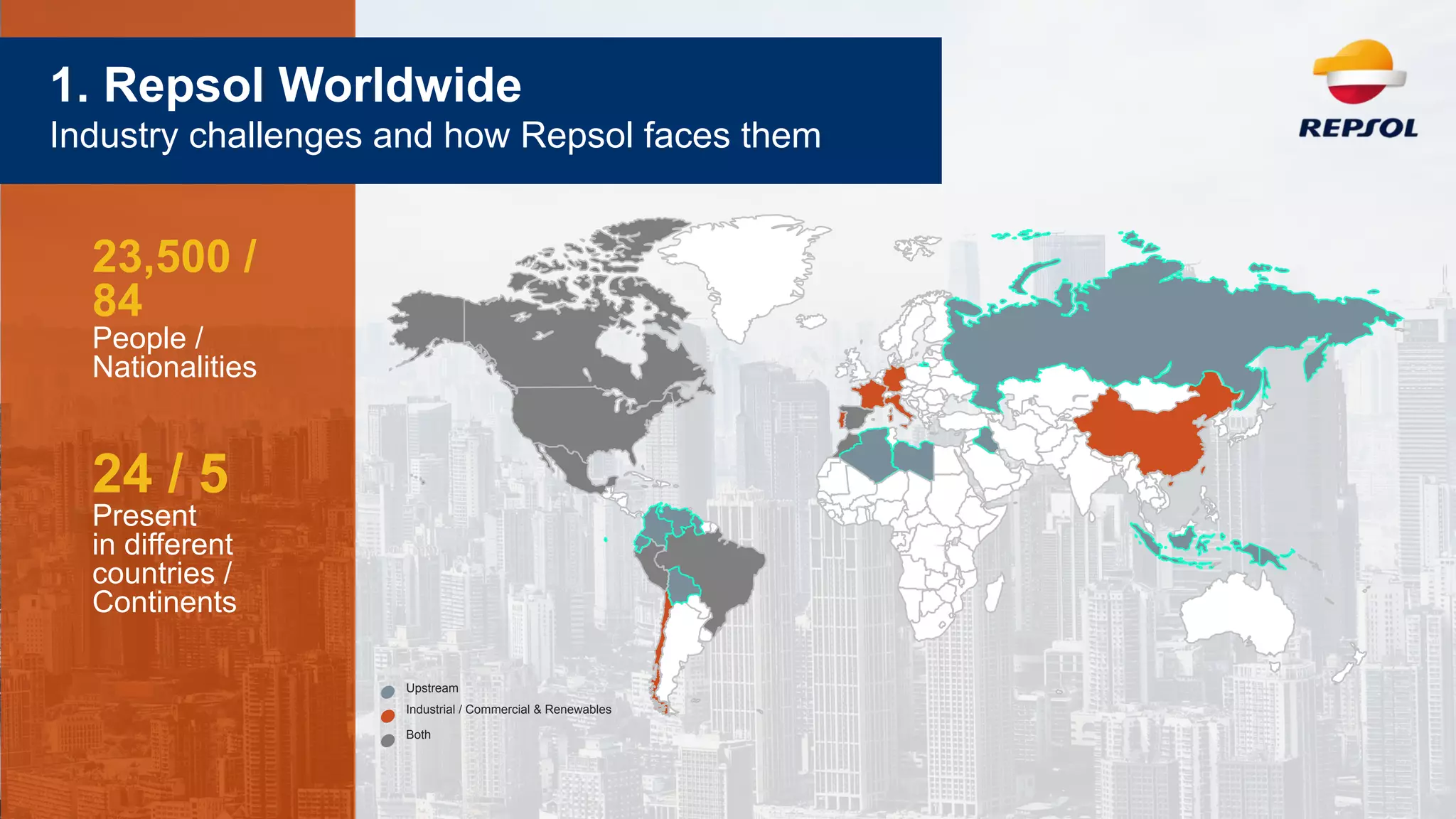 1. Repsol Worldwide
Industry challenges and how Repsol faces them

REPSOL

23,500 / 84
People / Nationalities

24 / 5
Present in different countries / Continents

Upstream
Industrial / Commercial & Renewables
Both